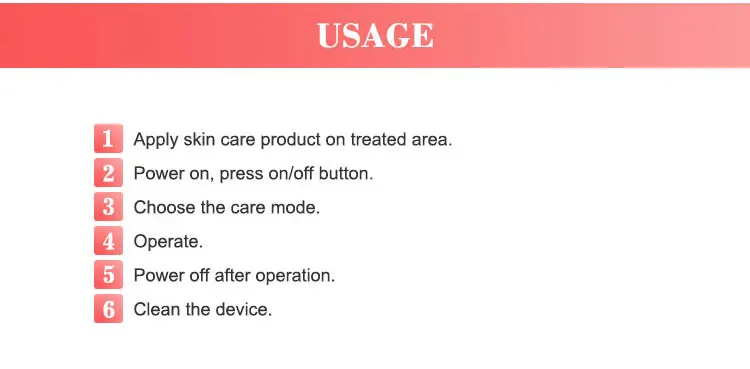 USAGE

1 Apply skin care product on treated area.
2 Power on, press on/off button.
3 Choose the care mode.
4 Operate.
5 Power off after operation.
6 Clean the device.